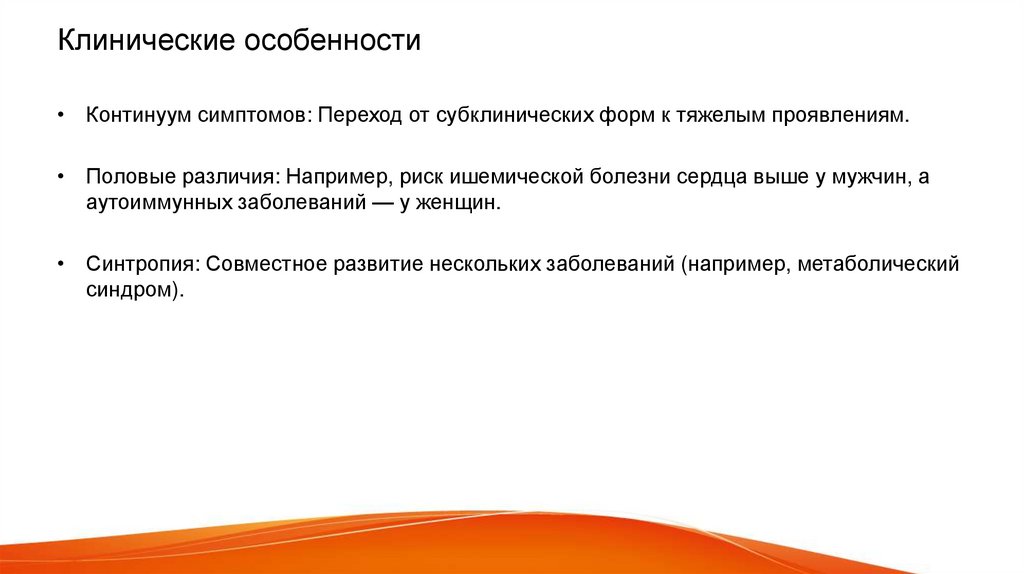 Клинические особенности

• Континуум симптомов: Переход от субклинических форм к тяжелым проявлениям.

• Половые различия: Например, риск ишемической болезни сердца выше у мужчин, а аутоиммунных заболеваний — у женщин.

• Синтропия: Совместное развитие нескольких заболеваний (например, метаболический синдром).